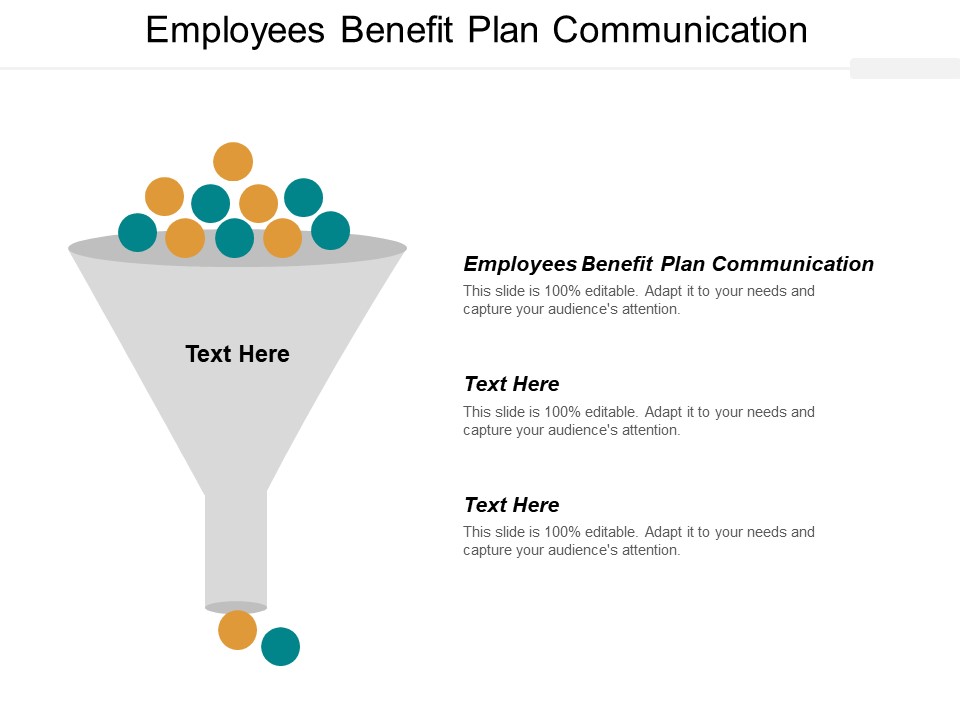 Employees Benefit Plan Communication

Text Here

Employees Benefit Plan Communication

This slide is 100% editable. Adapt it to your needs and capture your audience's attention.

Text Here

This slide is 100% editable. Adapt it to your needs and capture your audience's attention.

Text Here

This slide is 100% editable. Adapt it to your needs and capture your audience's attention.